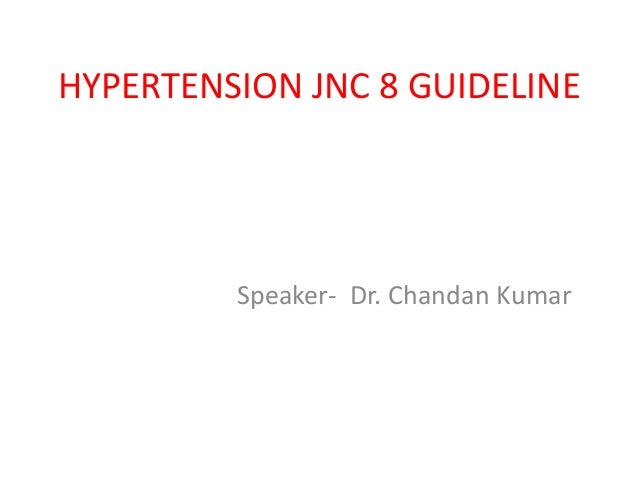 HYPERTENSION JNC 8 GUIDELINE

Speaker- Dr. Chandan Kumar